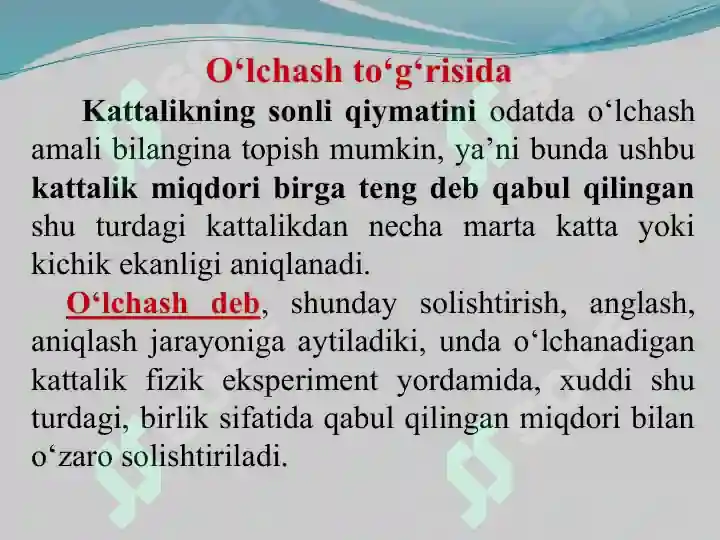 O‘lchash to‘g‘risida

Kattalikning sonli qiymatini odatda o‘lchash amali bilangina topish mumkin, ya’ni bunda ushbu kattalik miqdori birga teng deb qabul qilingan shu turdagi kattalikdan necha marta katta yoki kichik ekanligi aniqlanadi.

O‘lchash deb, shunday solishtirish, anglash, aniqlash jarayoniga aytiladiki, unda o‘lchanadigan kattalik fizik eksperiment yordamida, xuddi shu turdagi, birlik sifatida qabul qilingan miqdori bilan o‘zaro solishtiriladi.